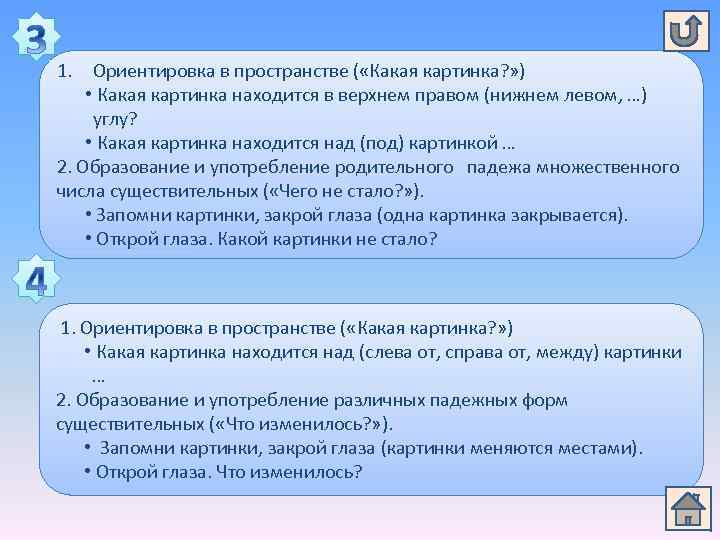 3

1. Ориентировка в пространстве («Какая картинка?»)
• Какая картинка находится в верхнем правом (нижнем левом, …) углу?
• Какая картинка находится над (под) картинкой …
2. Образование и употребление родительного падежа множественного числа существительных («Чего не стало?»).
• Запомни картинки, закрой глаза (одна картинка закрывается).
• Открой глаза. Какой картинки не стало?

4

1. Ориентировка в пространстве («Какая картинка?»)
• Какая картинка находится над (слева от, справа от, между) картинки …
2. Образование и употребление различных падежных форм существительных («Что изменилось?»).
• Запомни картинки, закрой глаза (картинки меняются местами).
• Открой глаза. Что изменилось?